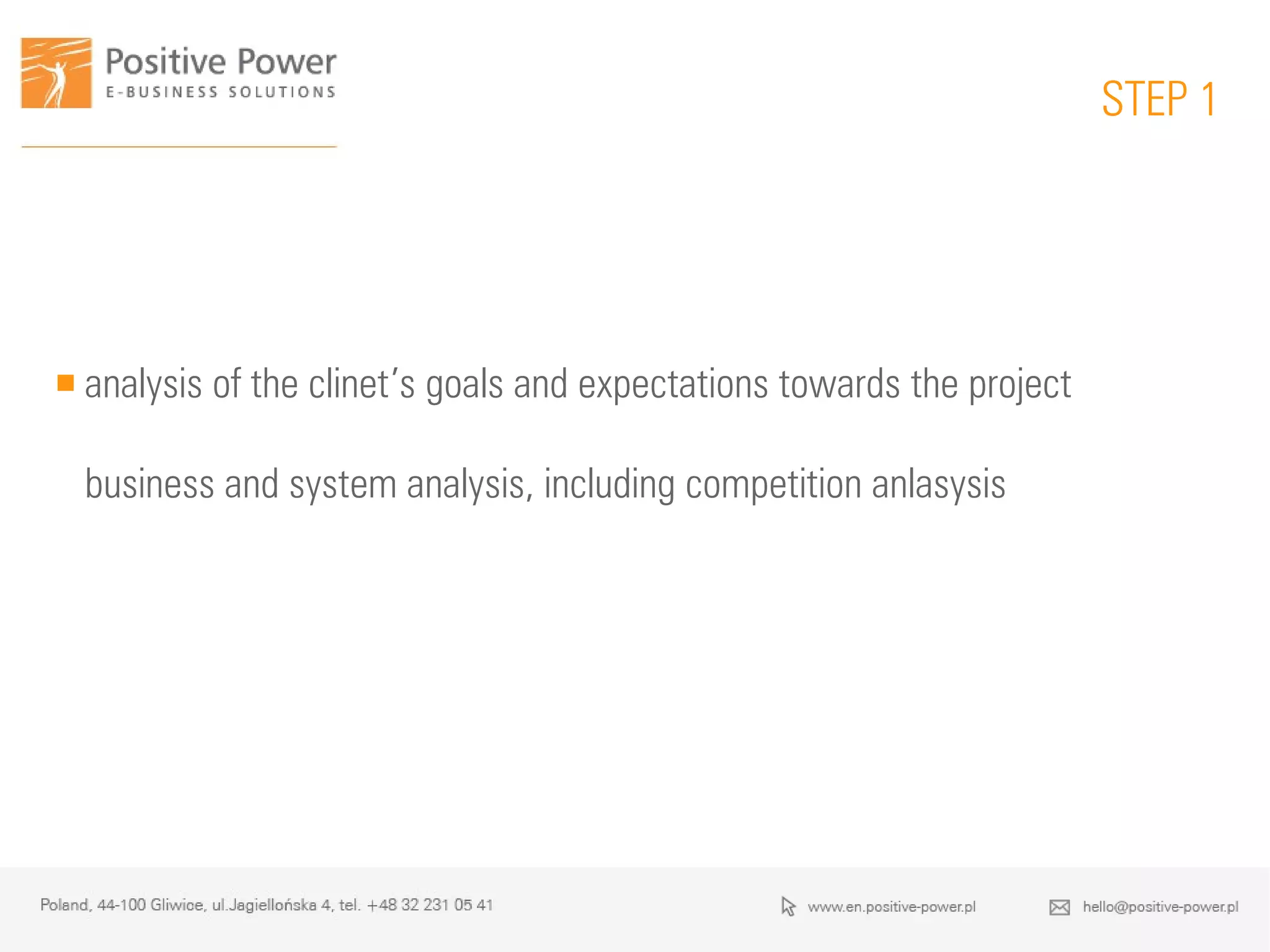 Positive Power
E-BUSINESS SOLUTIONS

STEP 1

analysis of the clinet's goals and expectations towards the project

business and system analysis, including competition anlasysis

Poland, 44-100 Gliwice, ul.Jagiellońska 4, tel. +48 32 231 05 41

www.en.positive-power.pl

hello@positive-power.pl